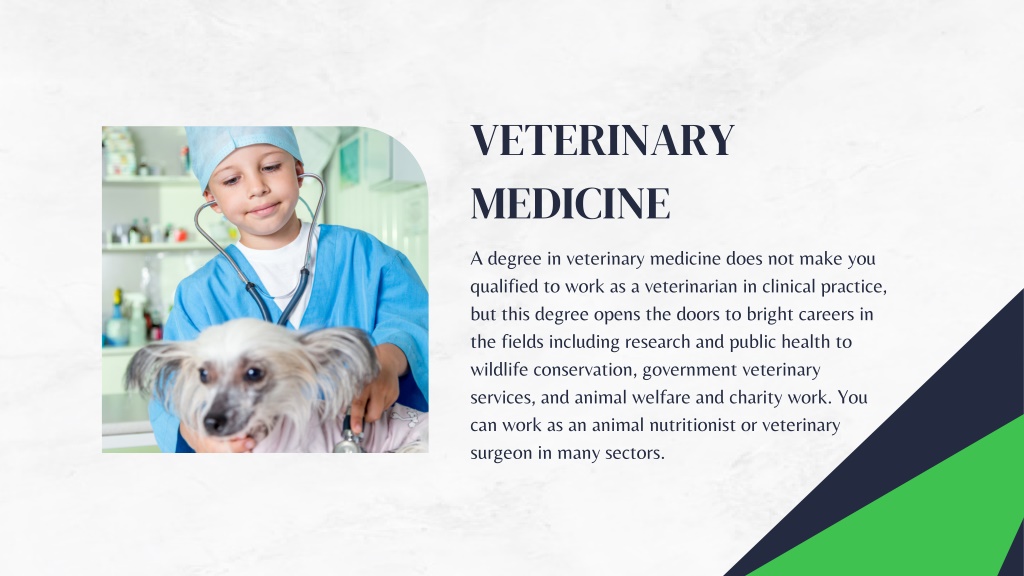 VETERINARY MEDICINE

A degree in veterinary medicine does not make you qualified to work as a veterinarian in clinical practice, but this degree opens the doors to bright careers in the fields including research and public health to wildlife conservation, government veterinary services, and animal welfare and charity work. You can work as an animal nutritionist or veterinary surgeon in many sectors.